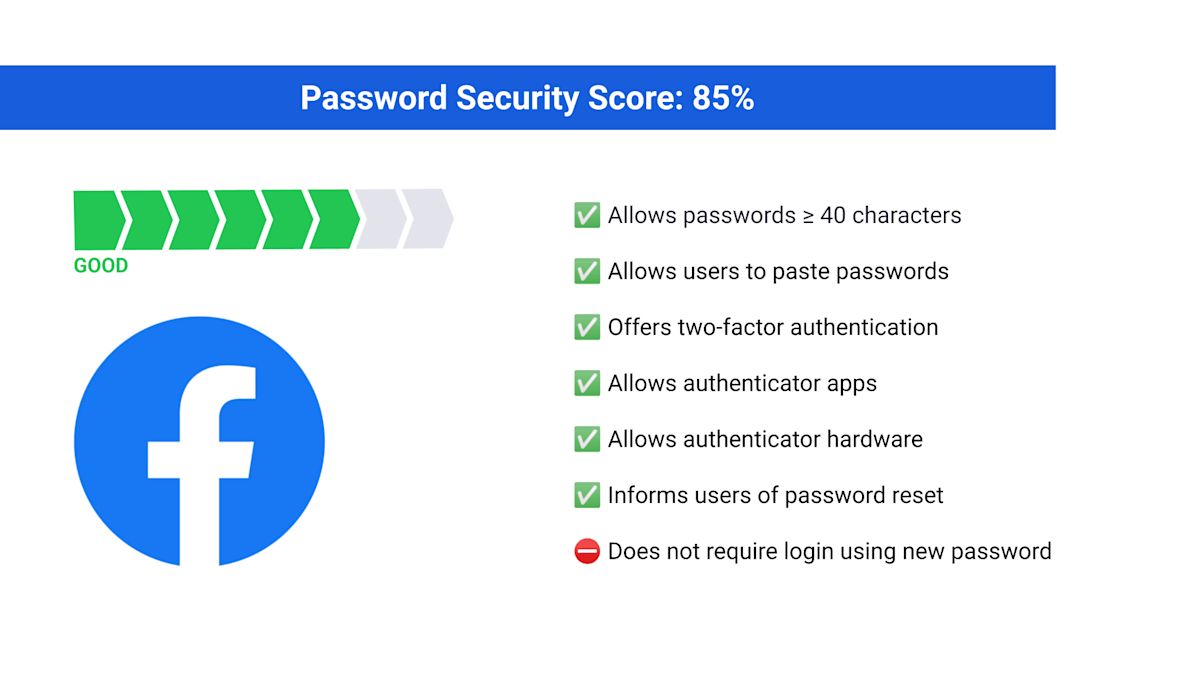 Password Security Score: 85%

GOOD

f

✅ Allows passwords ≥ 40 characters

✅ Allows users to paste passwords

✅ Offers two-factor authentication

✅ Allows authenticator apps

✅ Allows authenticator hardware

✅ Informs users of password reset

⛔ Does not require login using new password